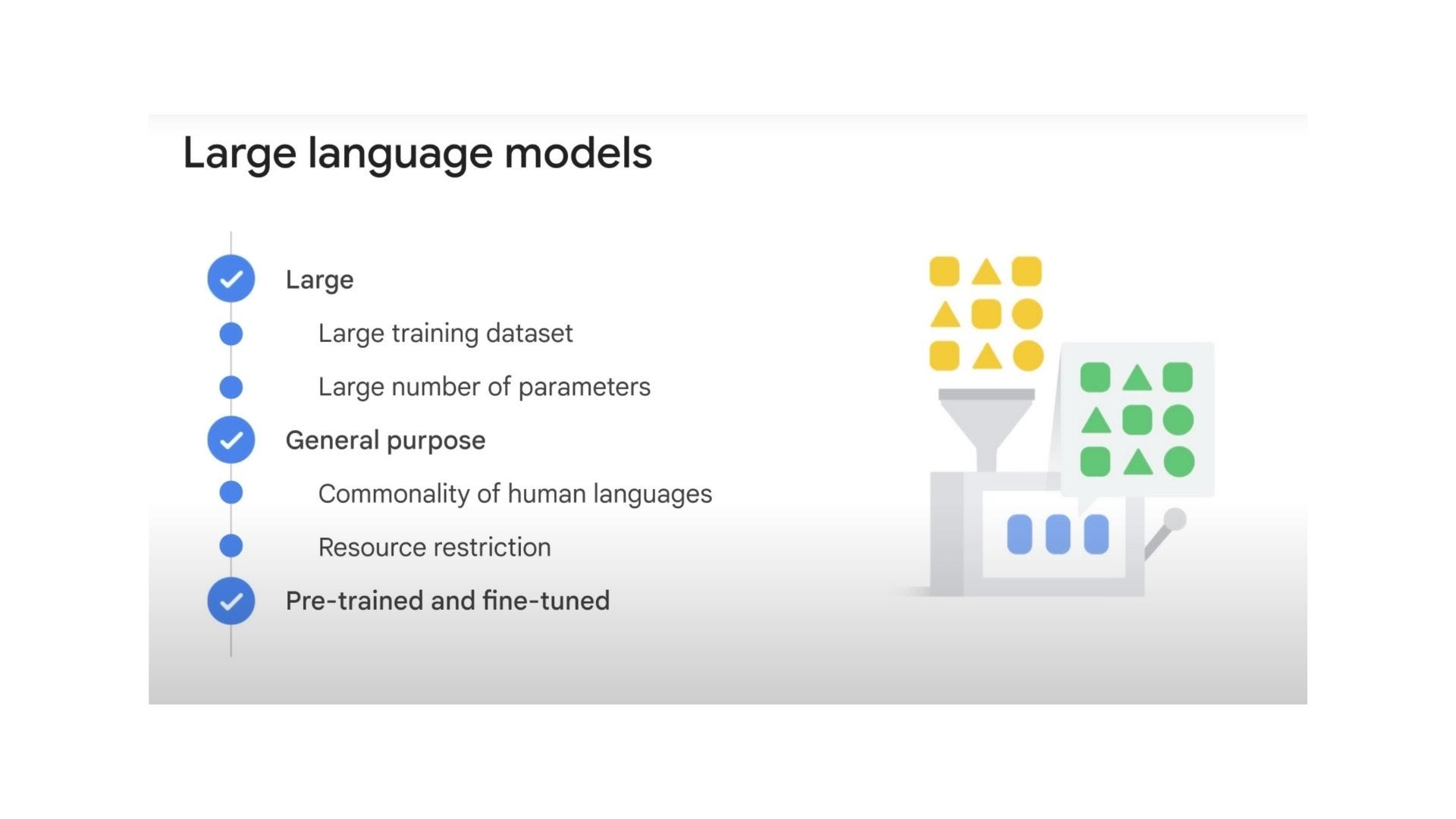 Large language models

Large

Large training dataset

Large number of parameters

General purpose

Commonality of human languages

Resource restriction

Pre-trained and fine-tuned